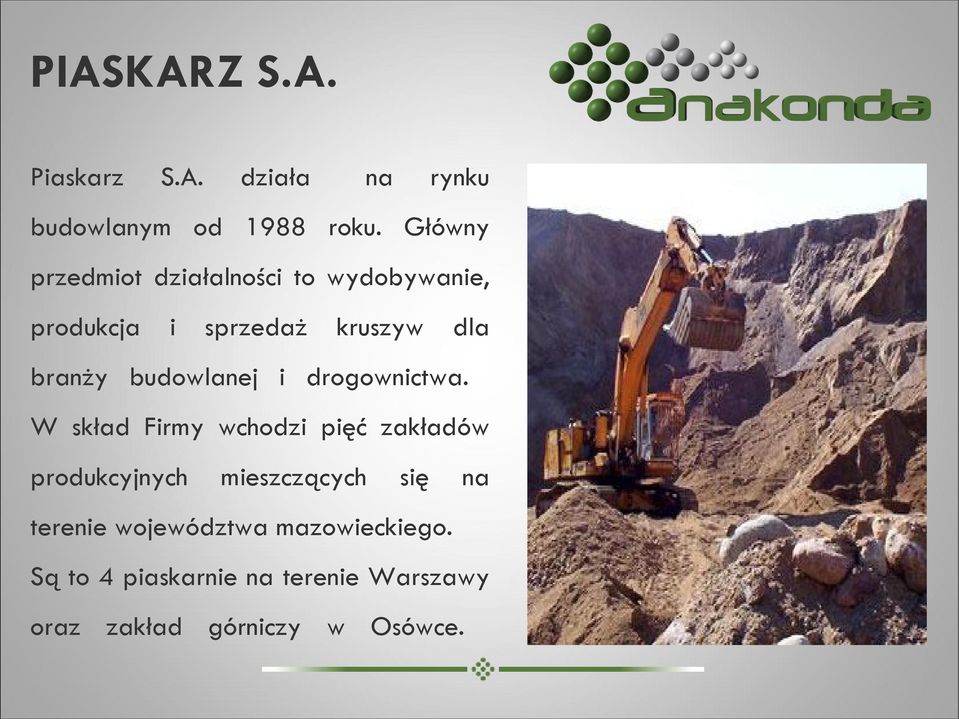 PIASKARZ S.A.

anakonda

Piaskarz S.A. działa na rynku budowlanym od 1988 roku. Główny przedmiot działalności to wydobywanie, produkcja i sprzedaż kruszyw dla branży budowlanej i drogownictwa.
W skład Firmy wchodzi pięć zakładów produkcyjnych mieszczących się na terenie województwa mazowieckiego.
Są to 4 piaskarnie na terenie Warszawy oraz zakład górniczy w Osówce.